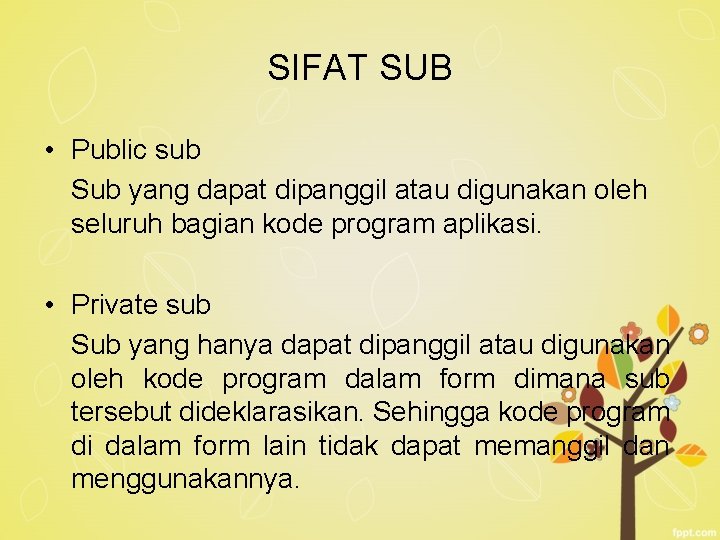 SIFAT SUB

• Public sub

Sub yang dapat dipanggil atau digunakan oleh seluruh bagian kode program aplikasi.

• Private sub

Sub yang hanya dapat dipanggil atau digunakan oleh kode program dalam form dimana sub tersebut dideklarasikan. Sehingga kode program di dalam form lain tidak dapat memanggil dan menggunakannya.

fppt.com